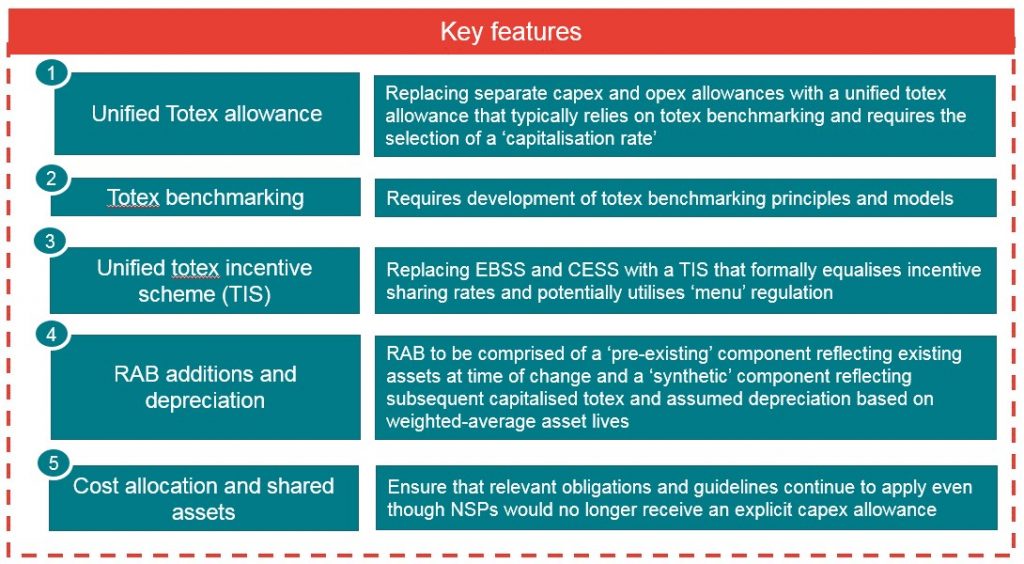 Key features

1

Unified Totex allowance

Replacing separate capex and opex allowances with a unified totex allowance that typically relies on totex benchmarking and requires the selection of a 'capitalisation rate'

2

Totex benchmarking

Requires development of totex benchmarking principles and models

3

Unified totex incentive scheme (TIS)

Replacing EBSS and CESS with a TIS that formally equalises incentive sharing rates and potentially utilises 'menu' regulation

4

RAB additions and depreciation

RAB to be comprised of a 'pre-existing' component reflecting existing assets at time of change and a 'synthetic' component reflecting subsequent capitalised totex and assumed depreciation based on weighted-average asset lives

5

Cost allocation and shared assets

Ensure that relevant obligations and guidelines continue to apply even though NSPs would no longer receive an explicit capex allowance